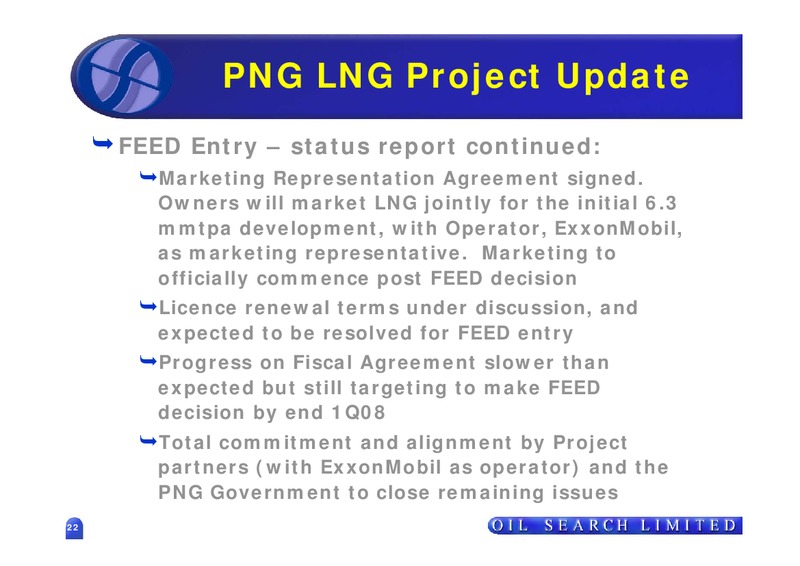 PNG LNG Project Update

FEED Entry – status report continued:

Marketing Representation Agreement signed. Owners will market LNG jointly for the initial 6.3 mmtpa development, with Operator, ExxonMobil, as marketing representative. Marketing to officially commence post FEED decision

Licence renewal terms under discussion, and expected to be resolved for FEED entry

Progress on Fiscal Agreement slower than expected but still targeting to make FEED decision by end 1Q08

Total commitment and alignment by Project partners (with ExxonMobil as operator) and the PNG Government to close remaining issues

22

OIL SEARCH LIMITED